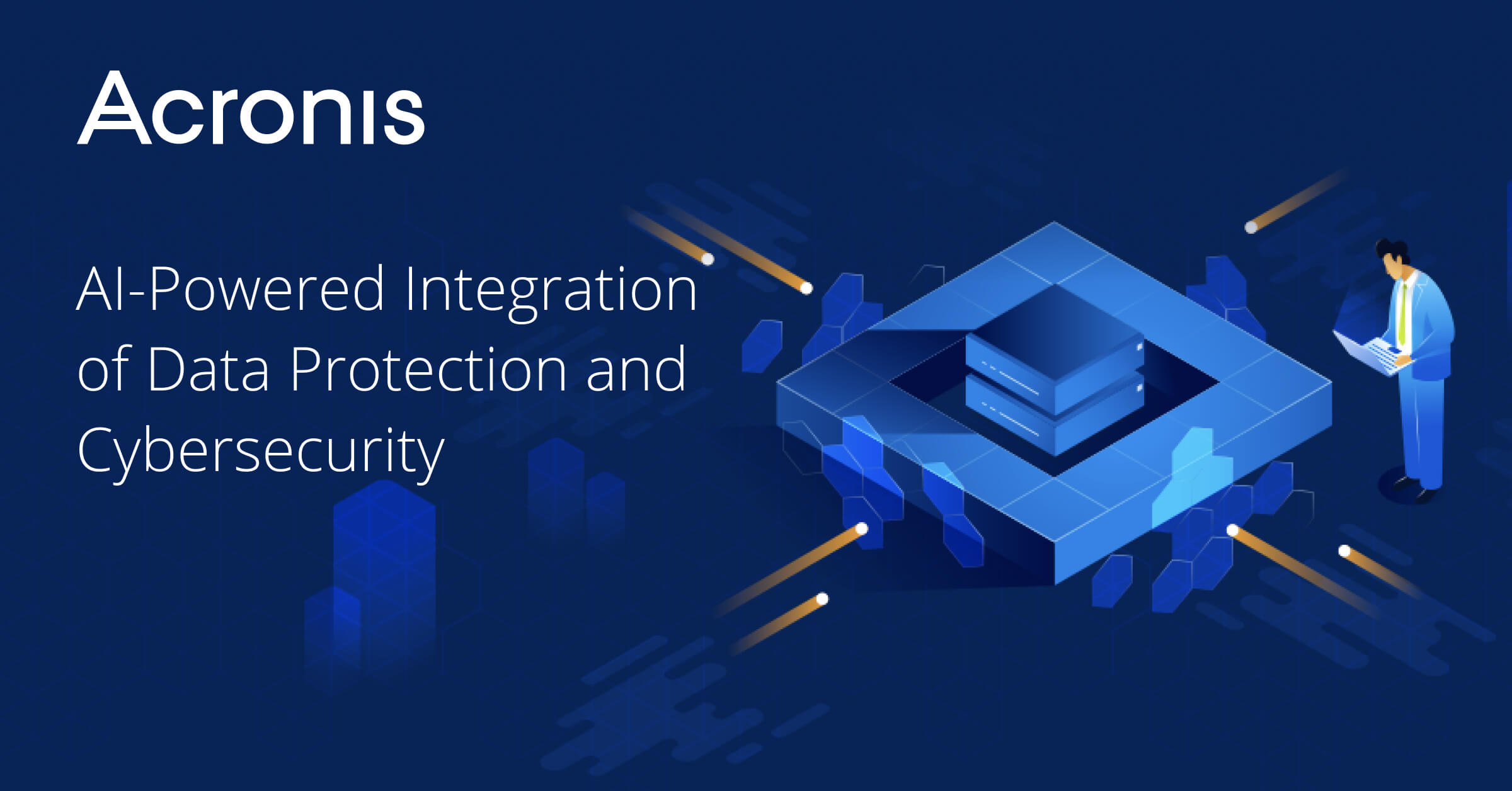 Acronis

AI-Powered Integration of Data Protection and Cybersecurity